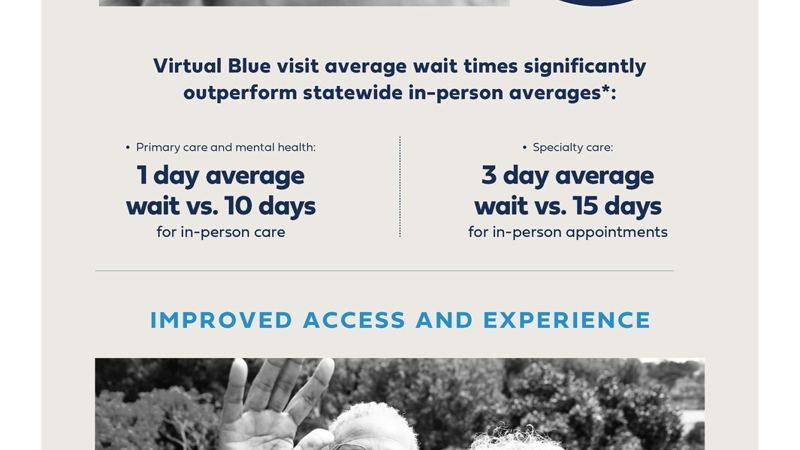 Virtual Blue visit average wait times significantly outperform statewide in-person averages*:

• Primary care and mental health:

1 day average wait vs. 10 days

for in-person care

• Specialty care:

3 day average wait vs. 15 days

for in-person appointments

IMPROVED ACCESS AND EXPERIENCE